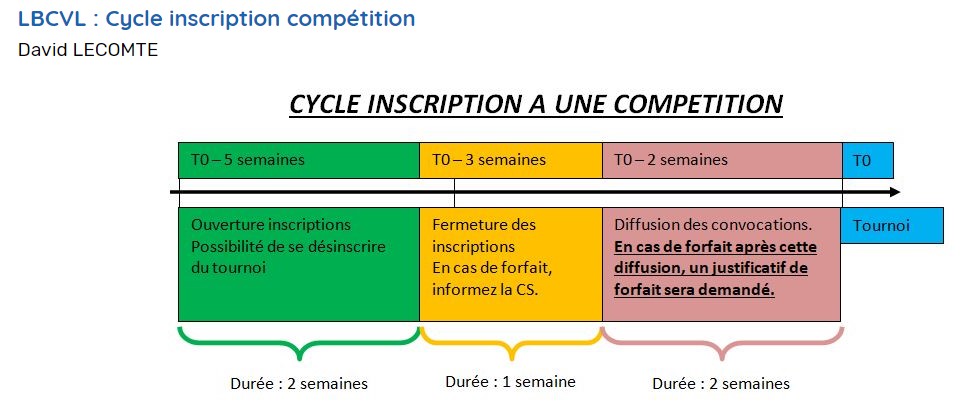 LBCVL : Cycle inscription compétition
David LECOMTE

CYCLE INSCRIPTION A UNE COMPETITION

T0 – 5 semaines

T0 – 3 semaines

T0 – 2 semaines

T0

Ouverture inscriptions
Possibilité de se désinscrire du tournoi

Fermeture des inscriptions
En cas de forfait, informez la CS.

Diffusion des convocations.
En cas de forfait après cette diffusion, un justificatif de forfait sera demandé.

Tournoi

Durée : 2 semaines

Durée : 1 semaine

Durée : 2 semaines